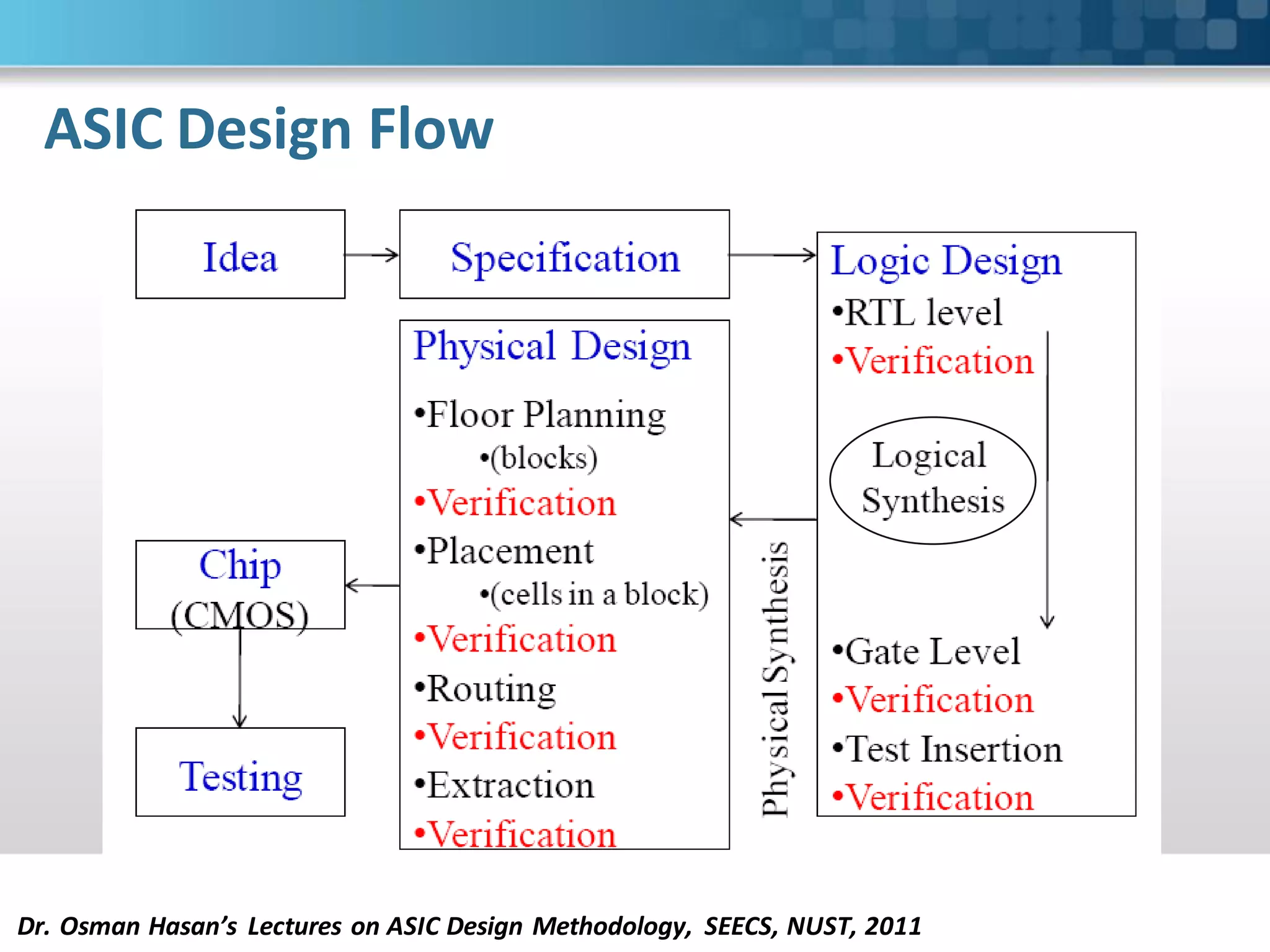 ASIC Design Flow

Idea

Specification

Logic Design
•RTL level
•Verification

Logical Synthesis

•Gate Level
•Verification
•Test Insertion
•Verification

Physical Synthesis

Physical Design
•Floor Planning
•(blocks)
•Verification
•Placement
•(cells in a block)
•Verification
•Routing
•Verification
•Extraction
•Verification

Chip (CMOS)

Testing

Dr. Osman Hasan's Lectures on ASIC Design Methodology, SEECS, NUST, 2011